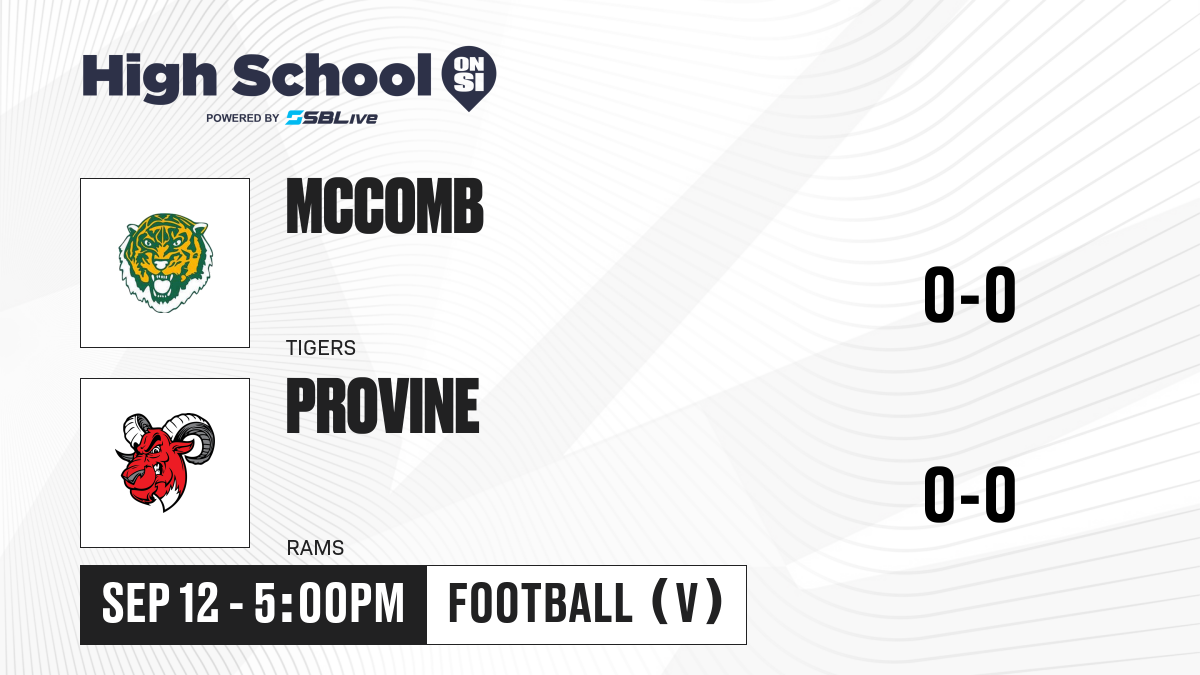 High School ON SI
POWERED BY SBLive

MCCOMB
TIGERS
0-0

PROVINE
RAMS
0-0

SEP 12 - 5:00PM
FOOTBALL (V)